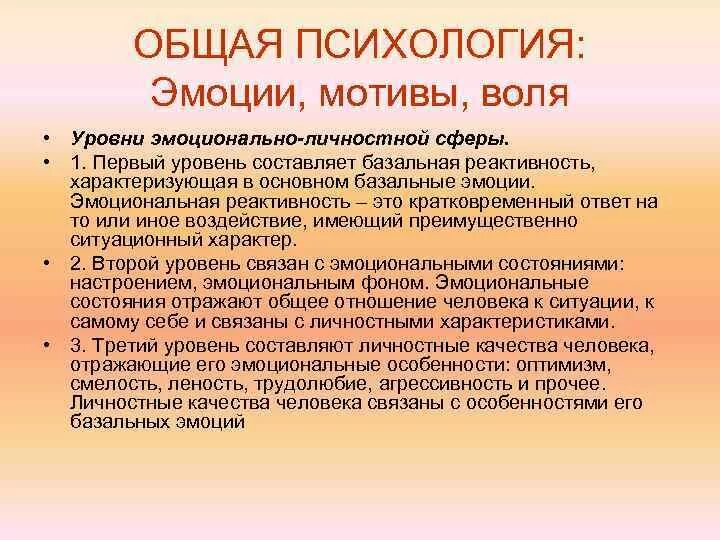 ОБЩАЯ ПСИХОЛОГИЯ:
Эмоции, мотивы, воля

• Уровни эмоционально-личностной сферы.
• 1. Первый уровень составляет базальная реактивность, характеризующая в основном базальные эмоции. Эмоциональная реактивность – это кратковременный ответ на то или иное воздействие, имеющий преимущественно ситуационный характер.
• 2. Второй уровень связан с эмоциональными состояниями: настроением, эмоциональным фоном. Эмоциональные состояния отражают общее отношение человека к ситуации, к самому себе и связаны с личностными характеристиками.
• 3. Третий уровень составляют личностные качества человека, отражающие его эмоциональные особенности: оптимизм, смелость, леность, трудолюбие, агрессивность и прочее. Личностные качества человека связаны с особенностями его базальных эмоций